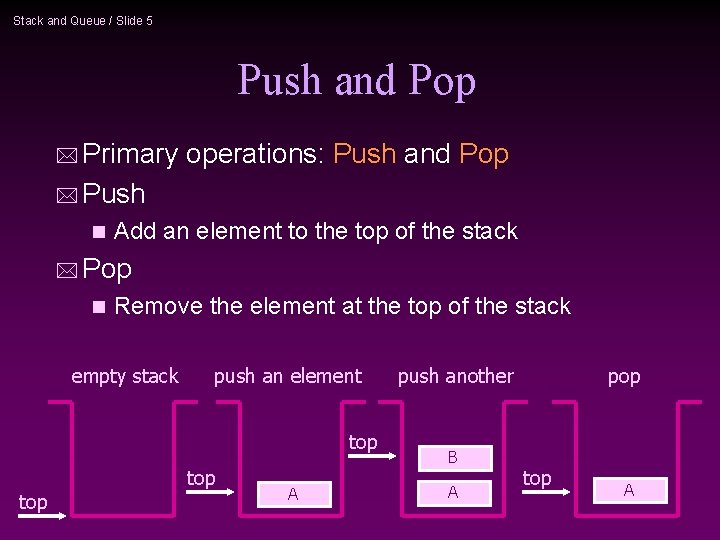 Stack and Queue / Slide 5

Push and Pop

Primary operations: Push and Pop

Push

Add an element to the top of the stack

Pop

Remove the element at the top of the stack

empty stack

push an element

push another

pop

top

top

A

top

B

A

top

A